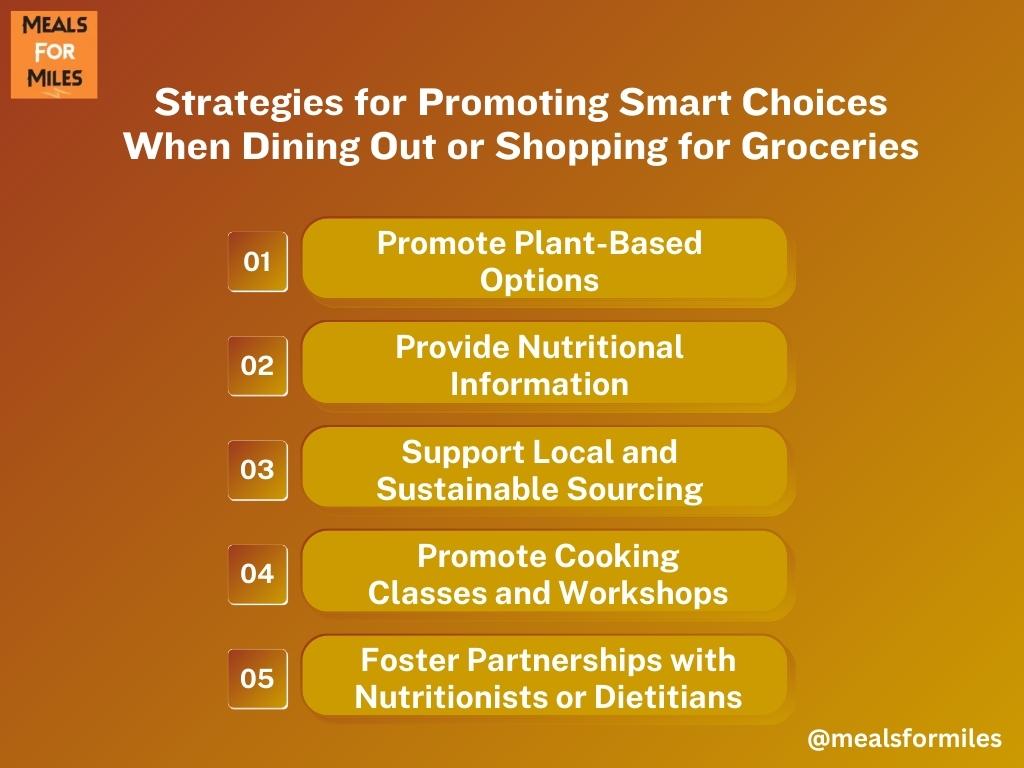 MEALS FOR MILES

Strategies for Promoting Smart Choices When Dining Out or Shopping for Groceries

01 Promote Plant-Based Options

02 Provide Nutritional Information

03 Support Local and Sustainable Sourcing

04 Promote Cooking Classes and Workshops

05 Foster Partnerships with Nutritionists or Dietitians

@mealsformiles